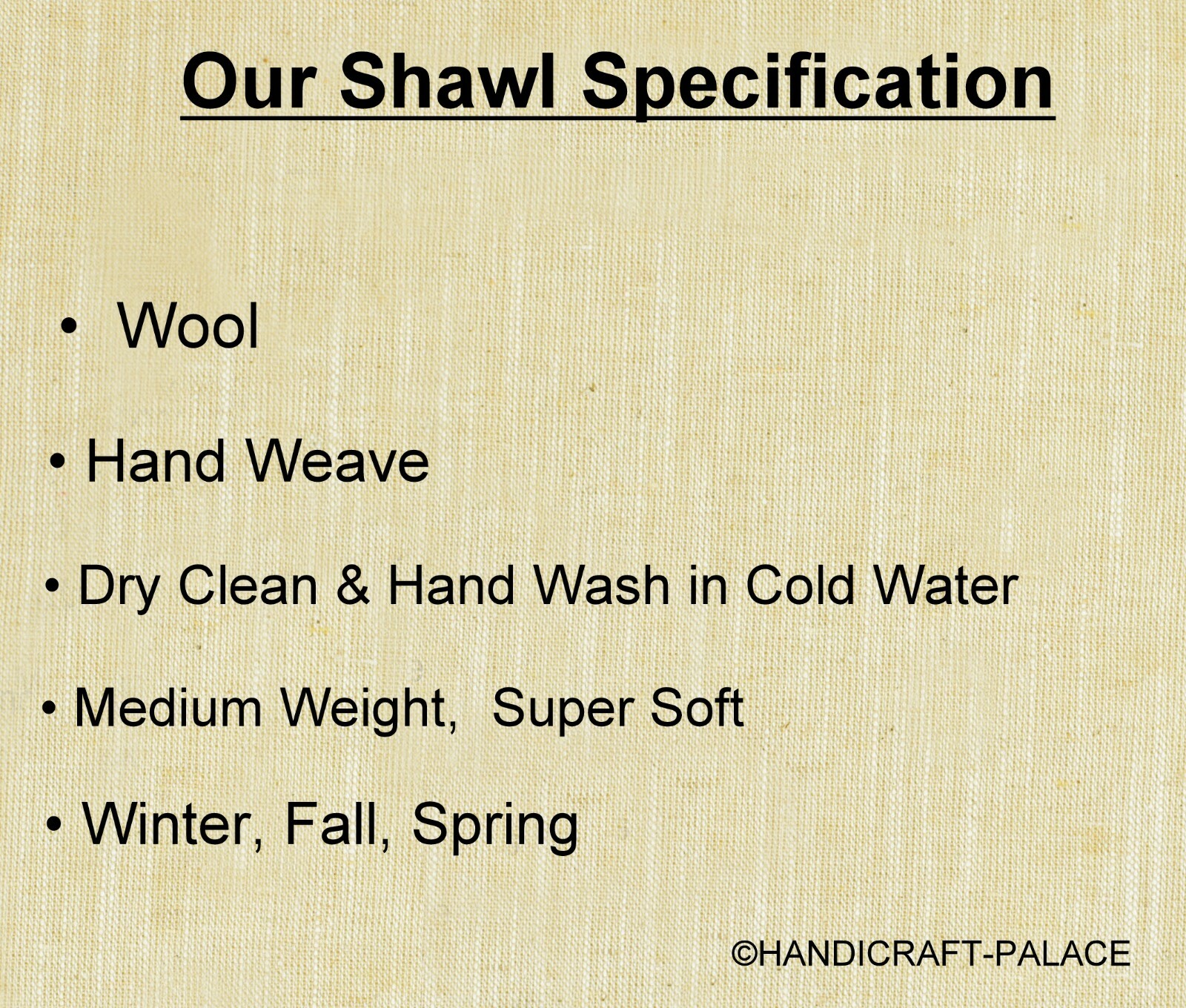 Our Shawl Specification

• Wool

• Hand Weave

• Dry Clean & Hand Wash in Cold Water

• Medium Weight, Super Soft

• Winter, Fall, Spring

©HANDICRAFT-PALACE